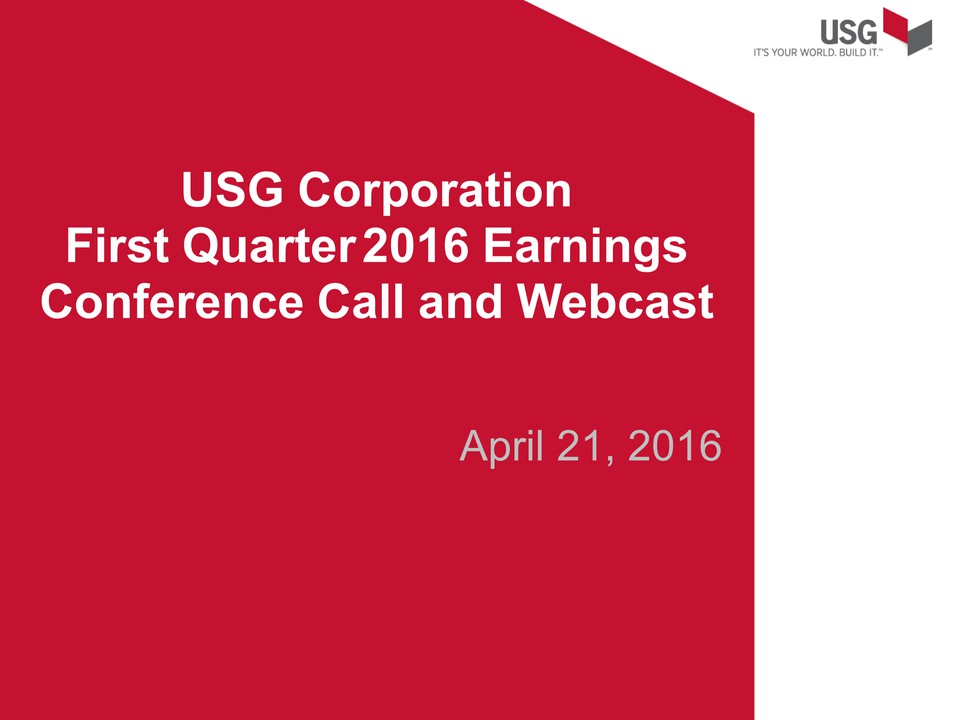 USG
IT'S YOUR WORLD. BUILD IT.™

USG Corporation
First Quarter 2016 Earnings Conference Call and Webcast

April 21, 2016